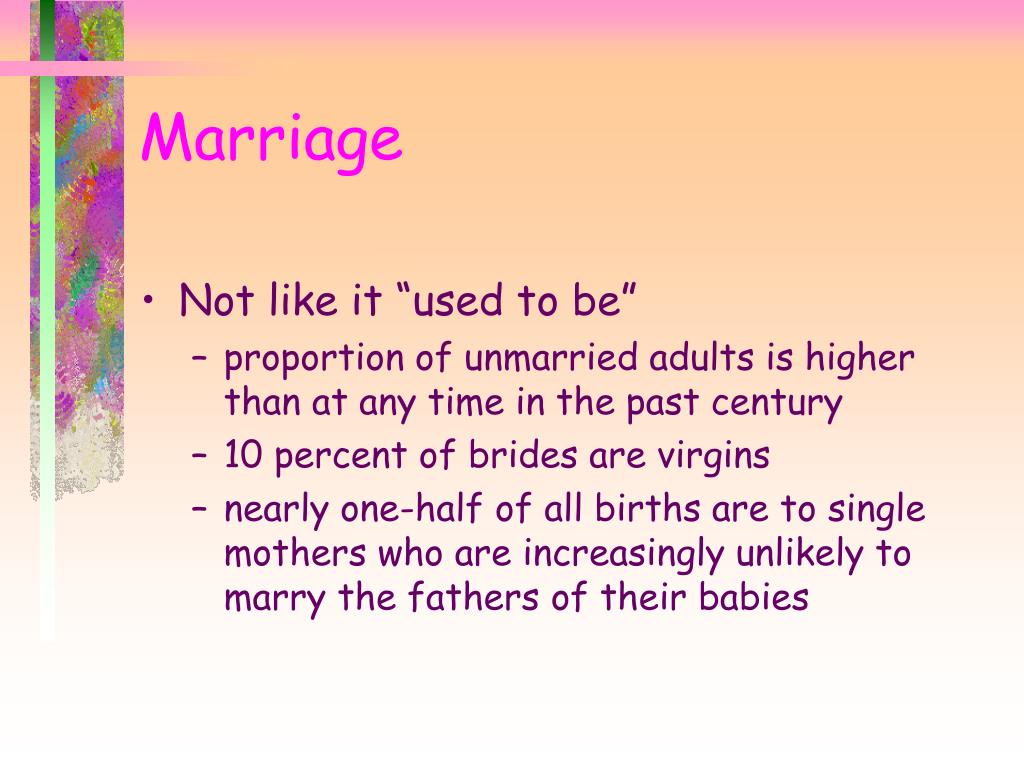 Marriage

• Not like it “used to be”
  – proportion of unmarried adults is higher than at any time in the past century
  – 10 percent of brides are virgins
  – nearly one-half of all births are to single mothers who are increasingly unlikely to marry the fathers of their babies